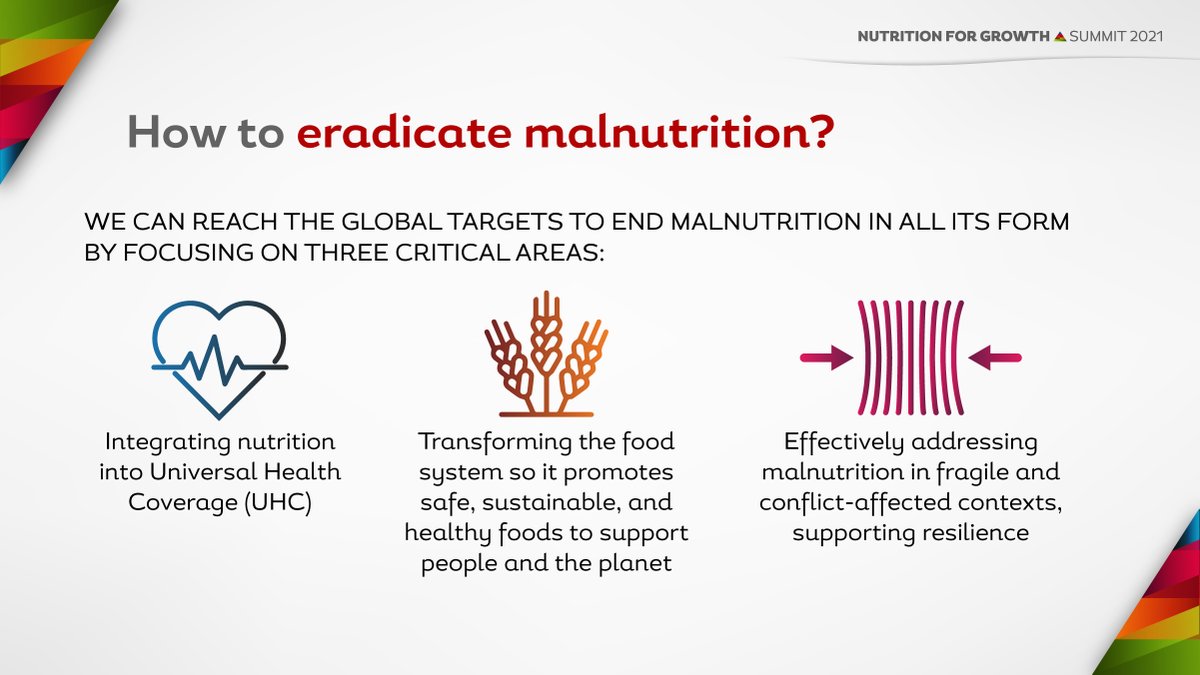 NUTRITION FOR GROWTH SUMMIT 2021

How to eradicate malnutrition?

WE CAN REACH THE GLOBAL TARGETS TO END MALNUTRITION IN ALL ITS FORM BY FOCUSING ON THREE CRITICAL AREAS:

Integrating nutrition into Universal Health Coverage (UHC)

Transforming the food system so it promotes safe, sustainable, and healthy foods to support people and the planet

Effectively addressing malnutrition in fragile and conflict-affected contexts, supporting resilience